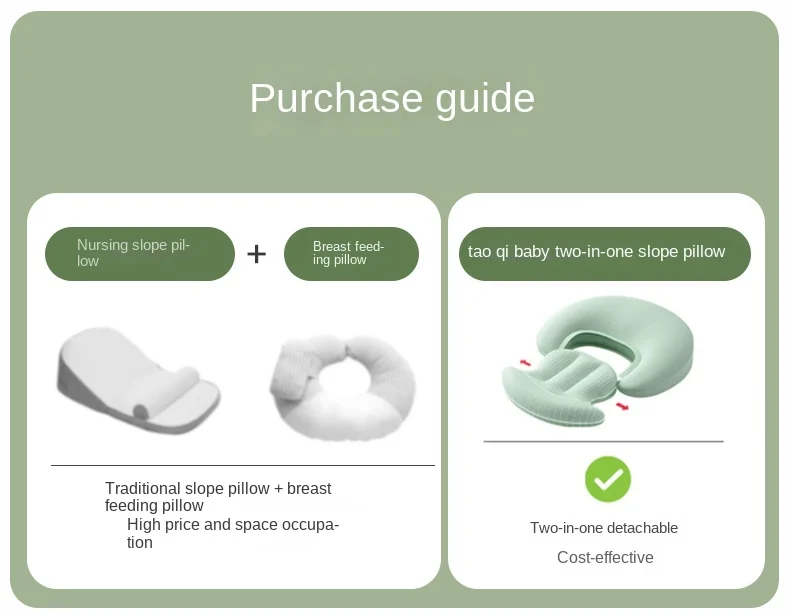 Purchase guide

Nursing slope pillow + Breast feeding pillow

Traditional slope pillow + breast feeding pillow
High price and space occupation

tao qi baby two-in-one slope pillow

Two-in-one detachable

Cost-effective